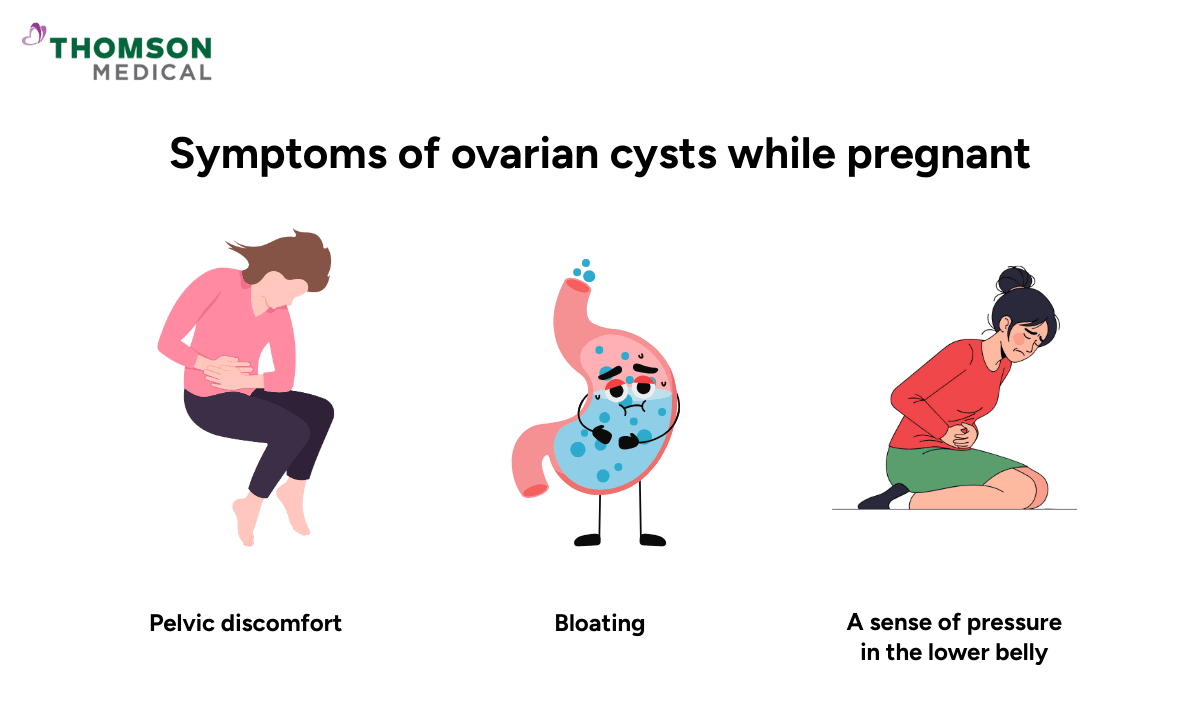 THOMSON MEDICAL

Symptoms of ovarian cysts while pregnant

Pelvic discomfort

Bloating

A sense of pressure in the lower belly